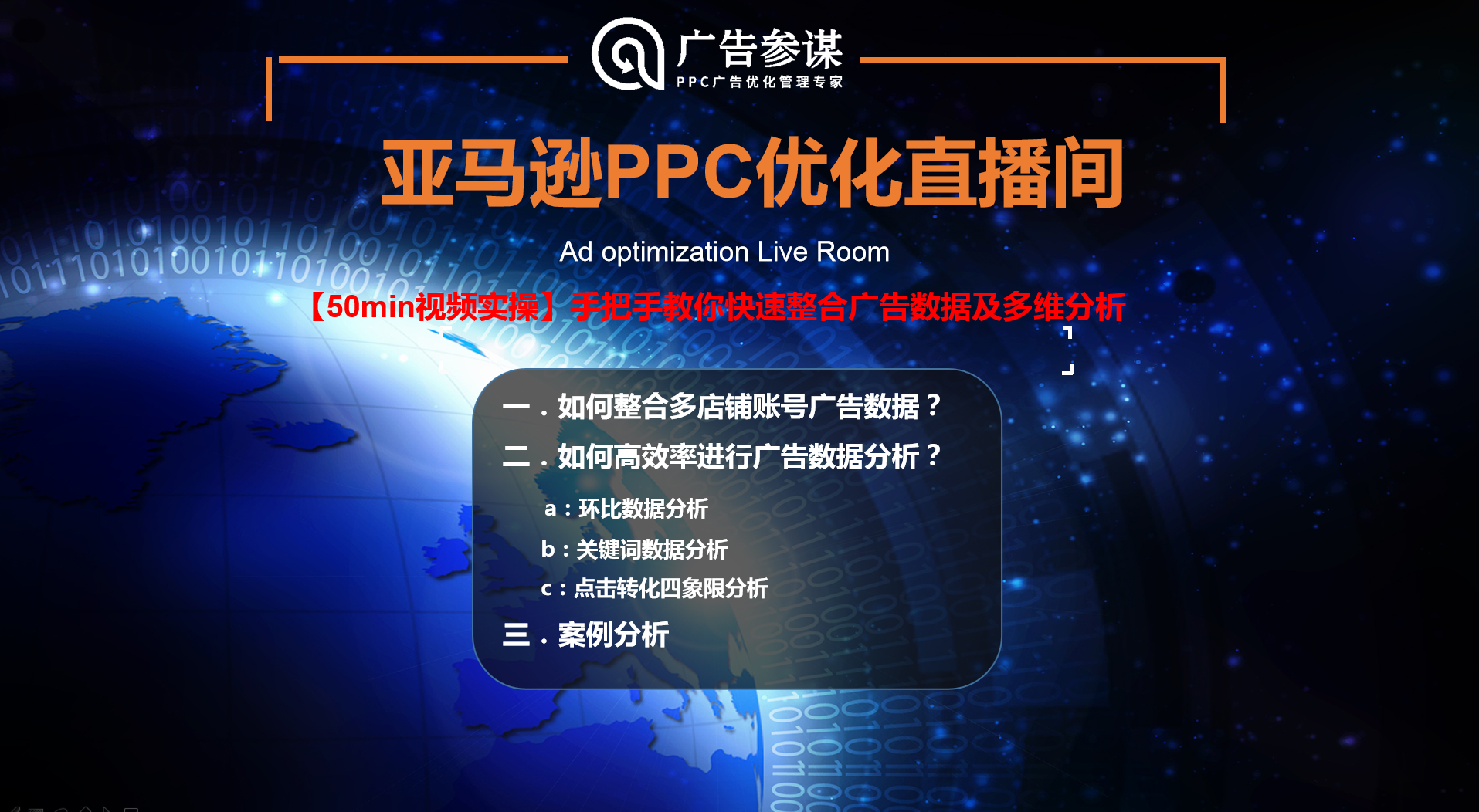 广告参谋
PPC广告优化管理专家

亚马逊PPC优化直播间

Ad optimization Live Room

【50min视频实操】手把手教你快速整合广告数据及多维分析

一．如何整合多店铺账号广告数据？
二．如何高效率进行广告数据分析？
a：环比数据分析
b：关键词数据分析
c：点击转化四象限分析
三．案例分析